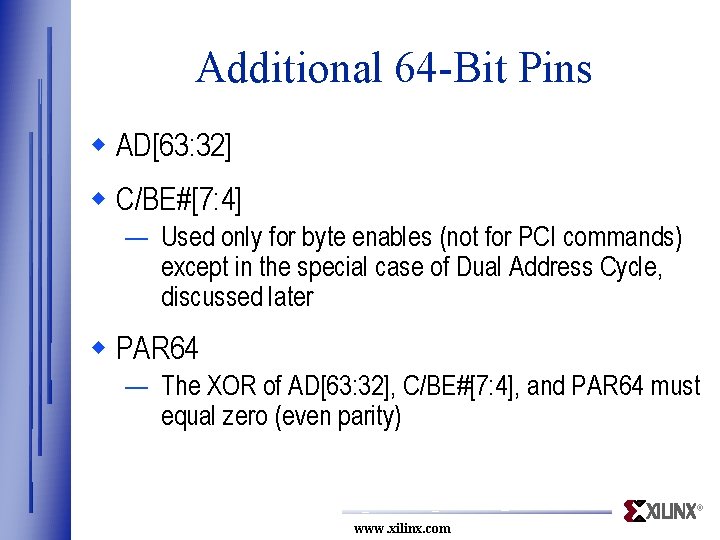 Additional 64-Bit Pins

◆ AD[63:32]

◆ C/BE#[7:4]

— Used only for byte enables (not for PCI commands) except in the special case of Dual Address Cycle, discussed later

◆ PAR64

— The XOR of AD[63:32], C/BE#[7:4], and PAR64 must equal zero (even parity)

XILINX®

www.xilinx.com